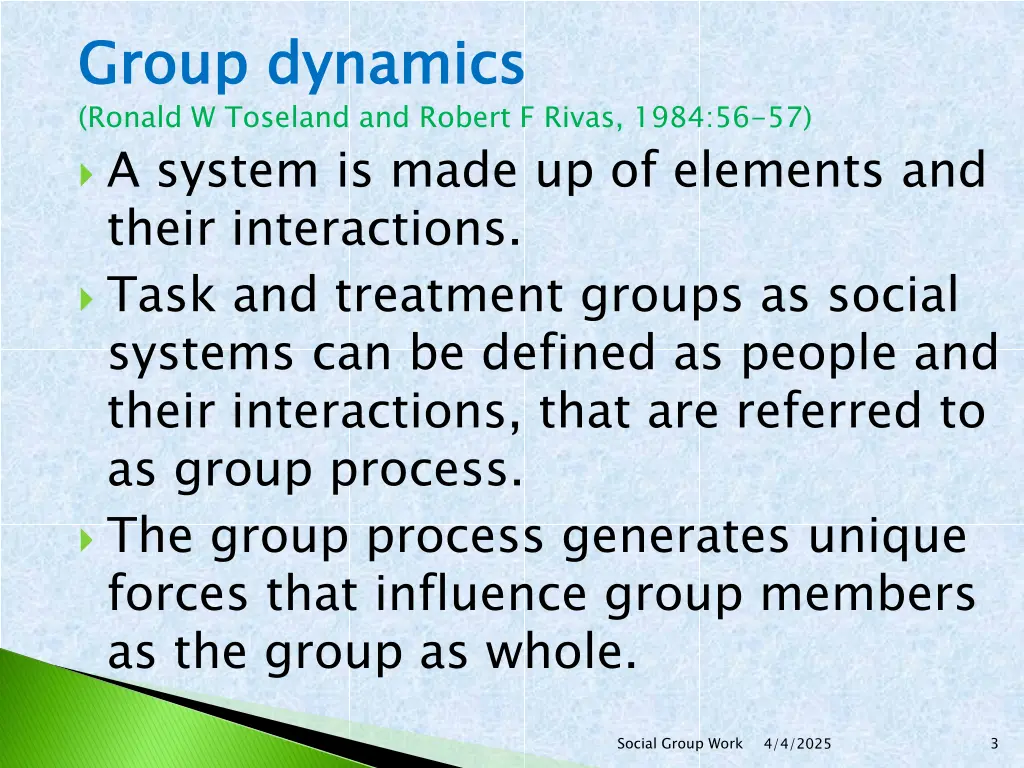 Group dynamics
(Ronald W Toseland and Robert F Rivas, 1984:56-57)

A system is made up of elements and their interactions.

Task and treatment groups as social systems can be defined as people and their interactions, that are referred to as group process.

The group process generates unique forces that influence group members as the group as whole.

Social Group Work 4/4/2025 3